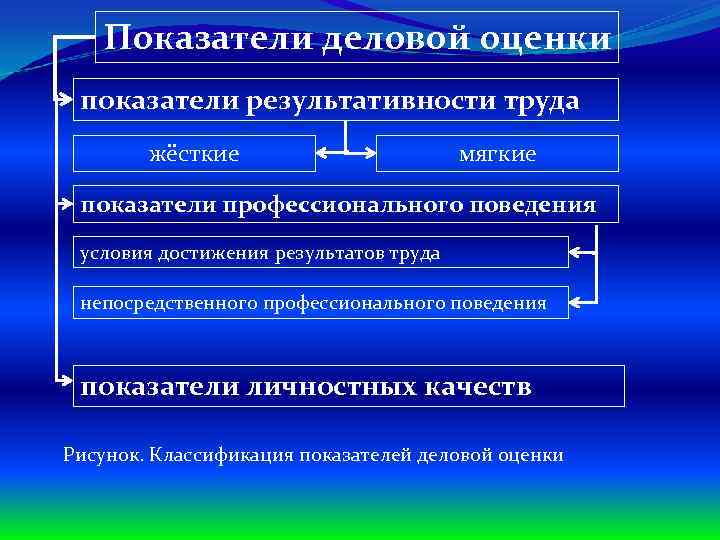 Показатели деловой оценки

показатели результативности труда

жёсткие

мягкие

показатели профессионального поведения

условия достижения результатов труда

непосредственного профессионального поведения

показатели личностных качеств

Рисунок. Классификация показателей деловой оценки